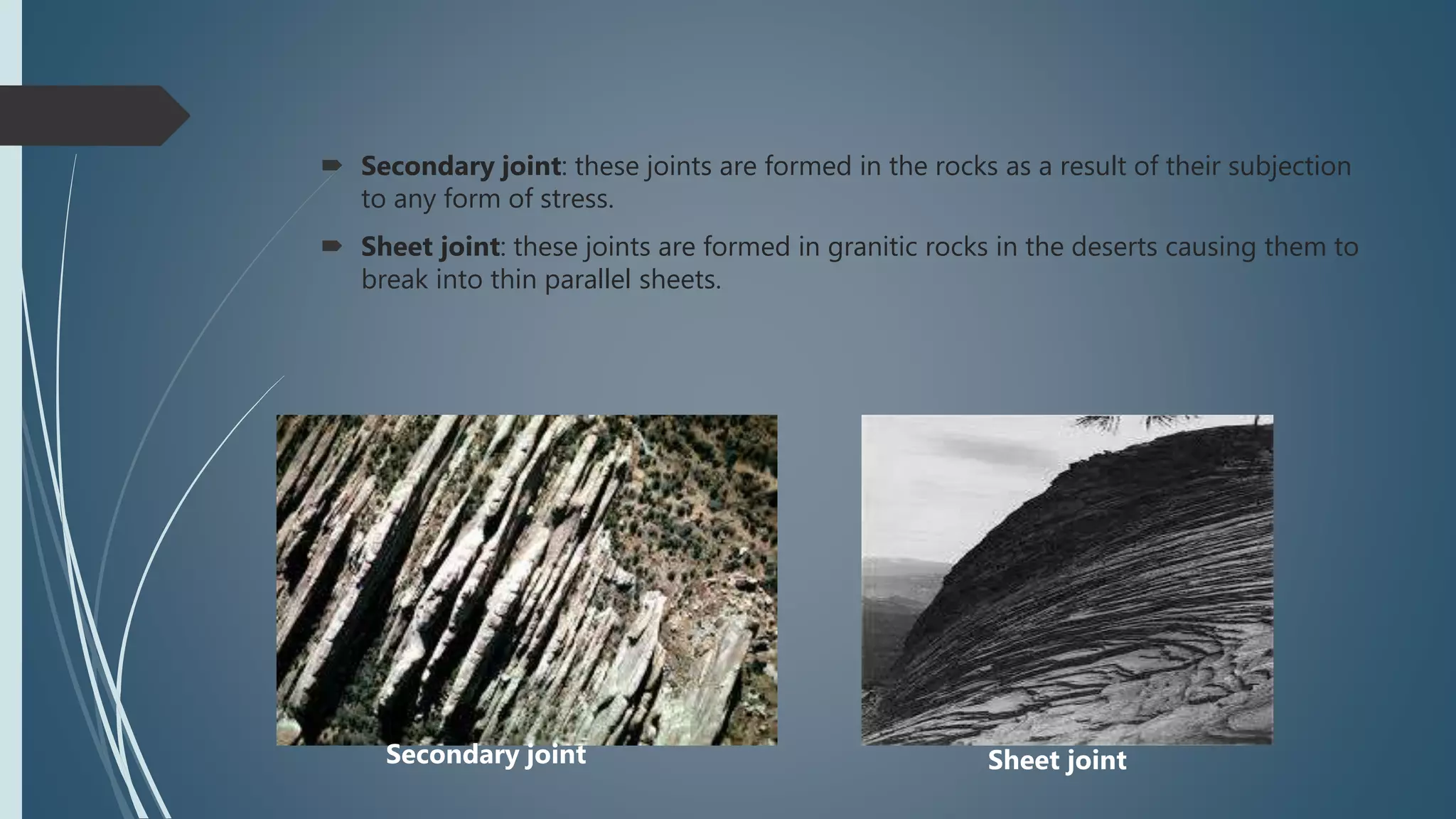 Secondary joint: these joints are formed in the rocks as a result of their subjection to any form of stress.

Sheet joint: these joints are formed in granitic rocks in the deserts causing them to break into thin parallel sheets.

Secondary joint

Sheet joint